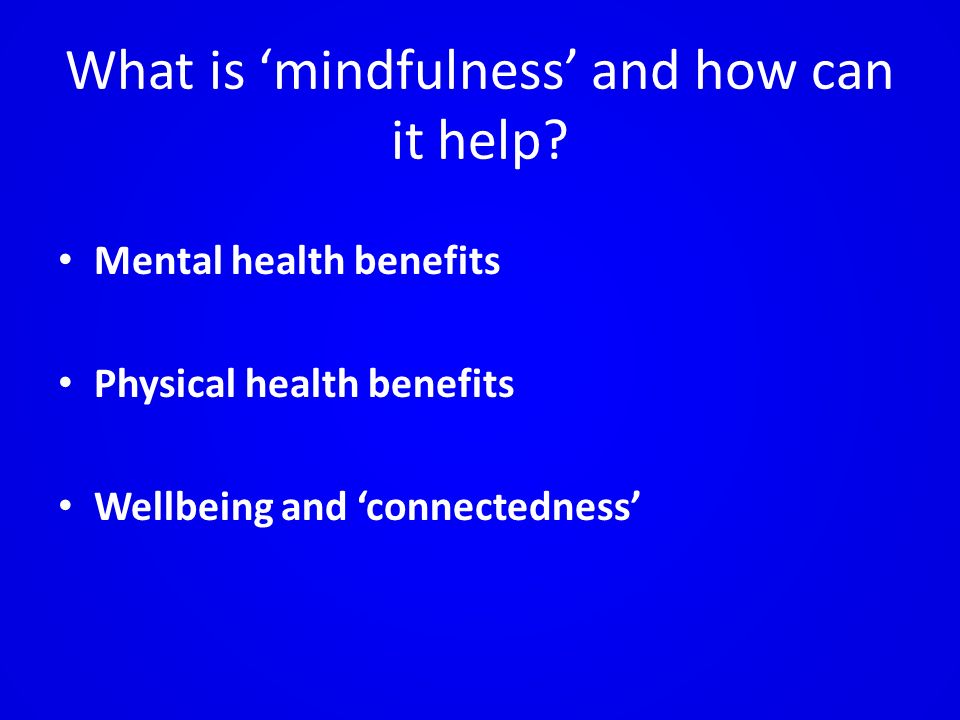 What is ‘mindfulness’ and how can it help?

• Mental health benefits

• Physical health benefits

• Wellbeing and ‘connectedness’